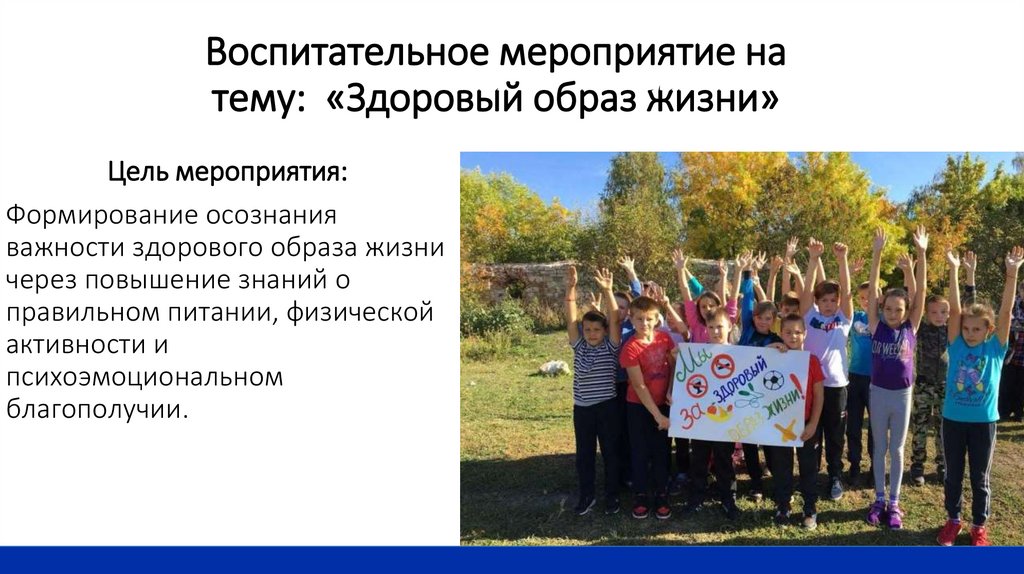 Воспитательное мероприятие на тему: «Здоровый образ жизни»

Цель мероприятия:

Формирование осознания важности здорового образа жизни через повышение знаний о правильном питании, физической активности и психоэмоциональном благополучии.

Мы за здоровый образ жизни!